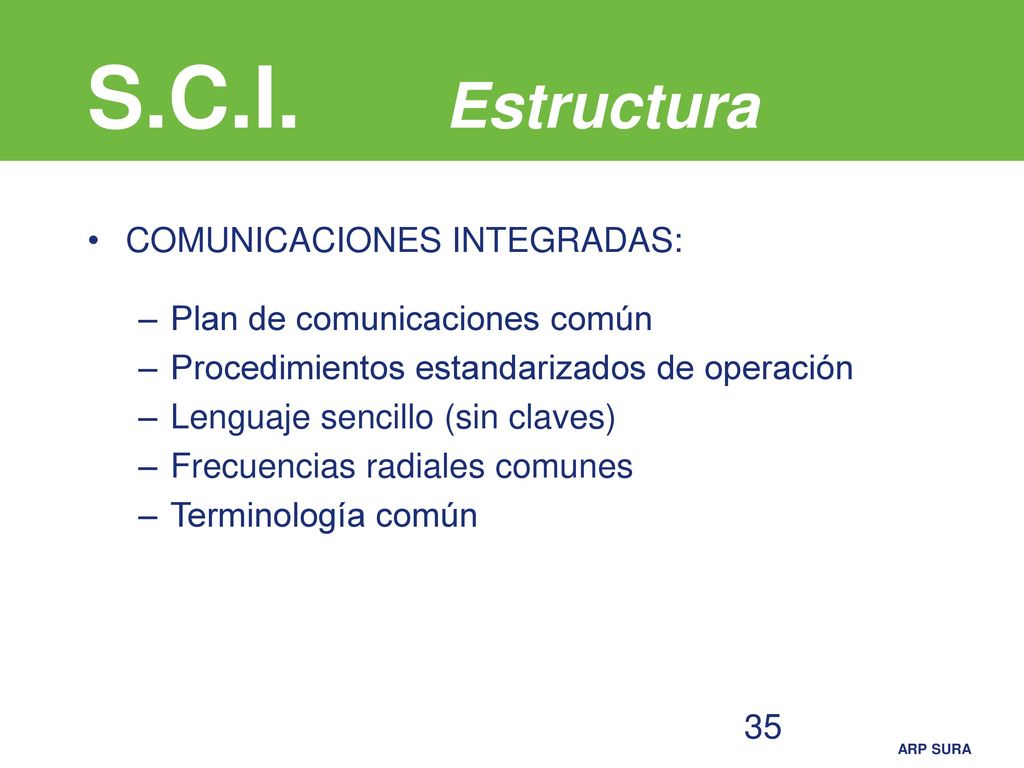 S.C.I. Estructura

• COMUNICACIONES INTEGRADAS:

– Plan de comunicaciones común
– Procedimientos estandarizados de operación
– Lenguaje sencillo (sin claves)
– Frecuencias radiales comunes
– Terminología común

35

ARP SURA